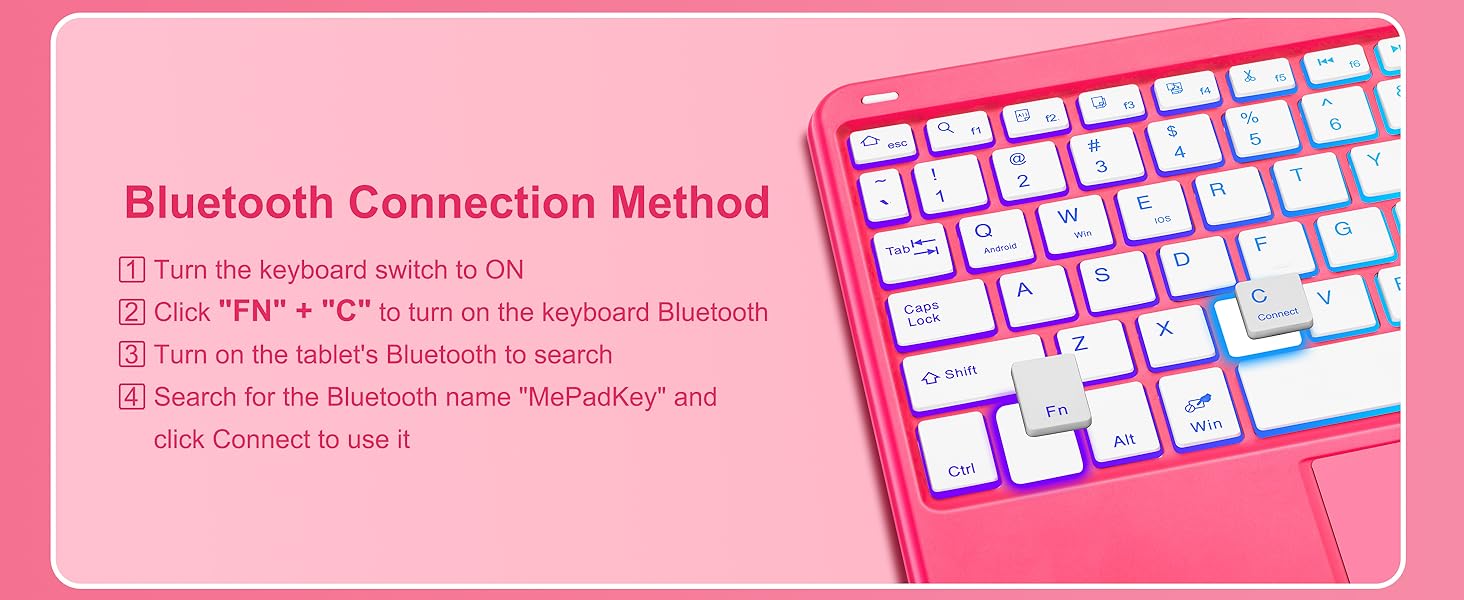 Bluetooth Connection Method

1 Turn the keyboard switch to ON
2 Click "FN" + "C" to turn on the keyboard Bluetooth
3 Turn on the tablet's Bluetooth to search
4 Search for the Bluetooth name "MePadKey" and click Connect to use it

esc f1 f2 f3 f4 f5 f6
~ ` ! 1 @ 2 # 3 $ 4 % 5 ^ 6
Tab Q Android W Win E IOS R T Y
Caps Lock A S D F G
Shift Z X C Connect V
Ctrl Fn Alt Win